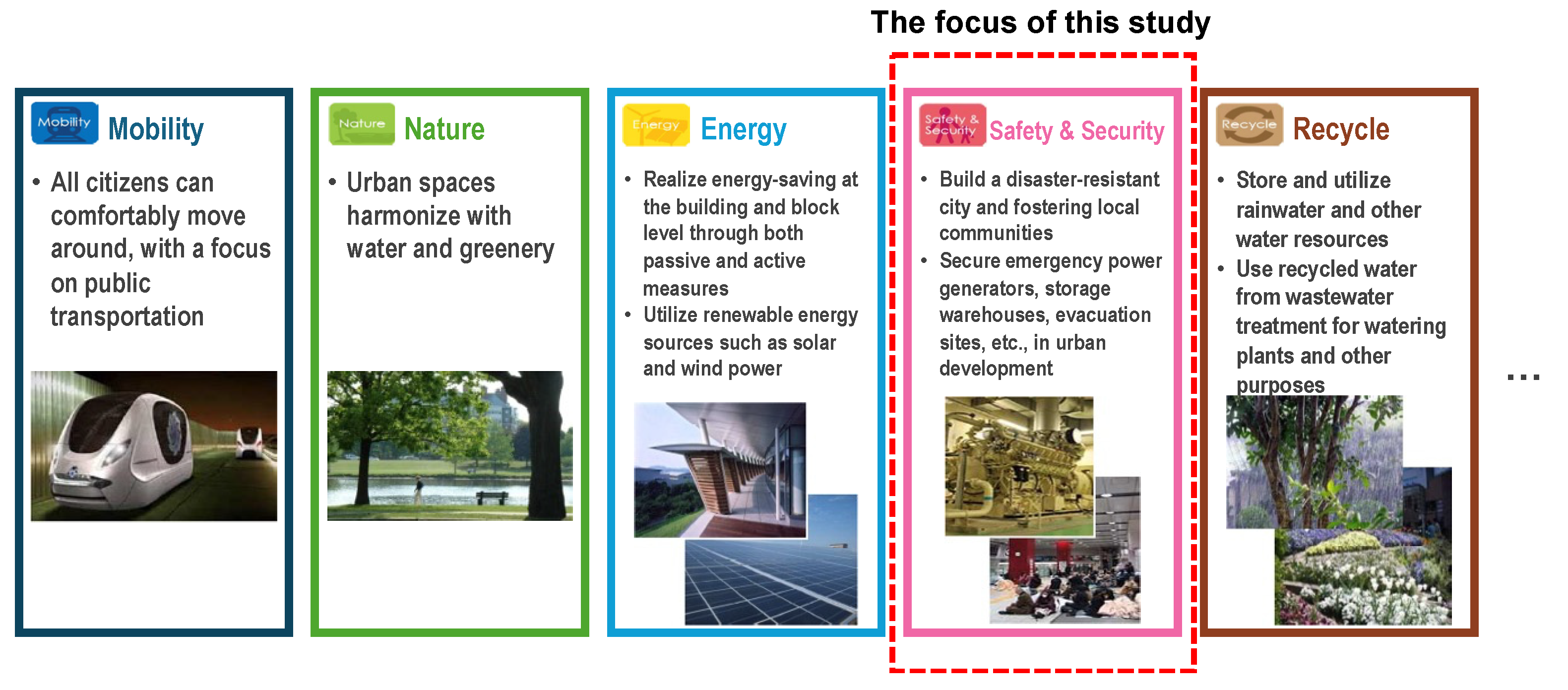 The focus of this study

Mobility Mobility

• All citizens can comfortably move around, with a focus on public transportation

Nature Nature

• Urban spaces harmonize with water and greenery

Energy Energy

• Realize energy-saving at the building and block level through both passive and active measures
• Utilize renewable energy sources such as solar and wind power

Safety & Security Safety & Security

• Build a disaster-resistant city and fostering local communities
• Secure emergency power generators, storage warehouses, evacuation sites, etc., in urban development

Recycle Recycle

• Store and utilize rainwater and other water resources
• Use recycled water from wastewater treatment for watering plants and other purposes

...